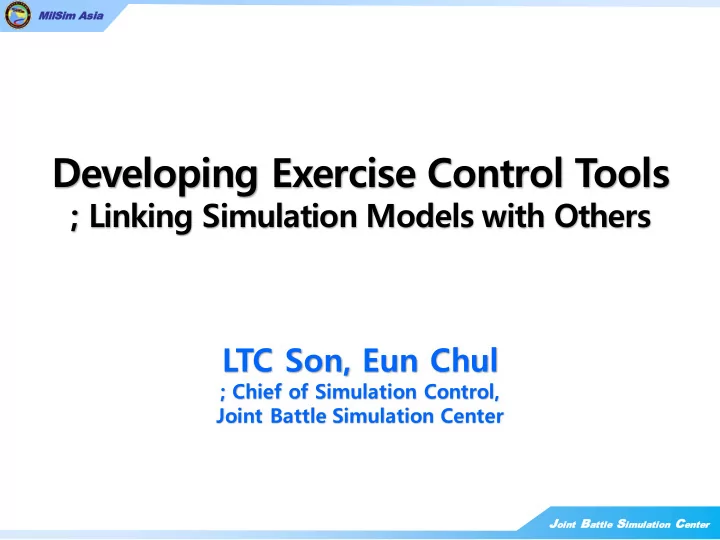 MilSim Asia

Developing Exercise Control Tools
; Linking Simulation Models with Others

LTC Son, Eun Chul
; Chief of Simulation Control,
Joint Battle Simulation Center

Joint Battle Simulation Center